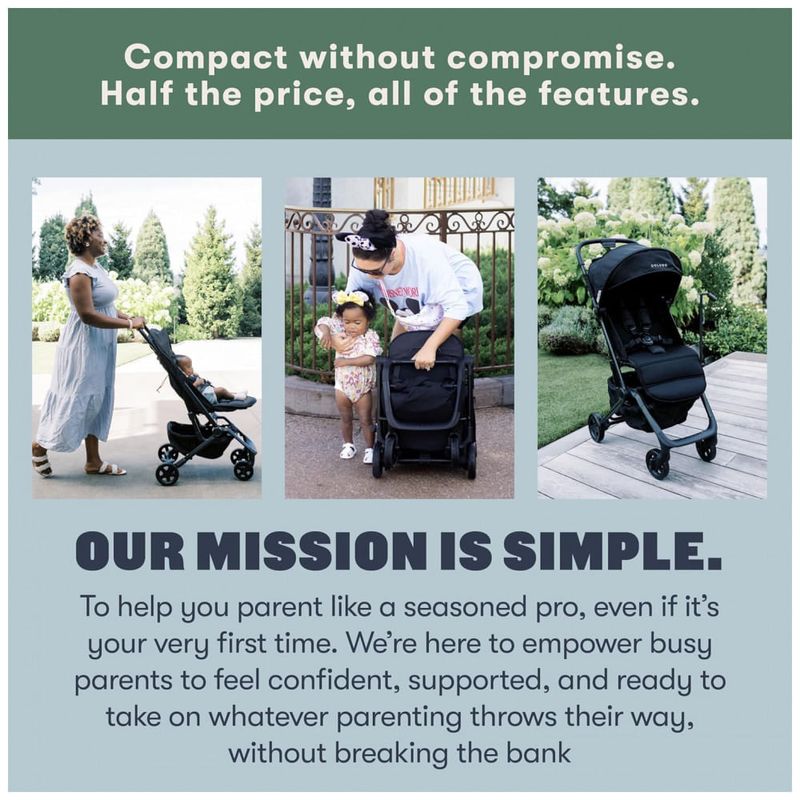 Compact without compromise.
Half the price, all of the features.

OUR MISSION IS SIMPLE.

To help you parent like a seasoned pro, even if it's your very first time. We're here to empower busy parents to feel confident, supported, and ready to take on whatever parenting throws their way, without breaking the bank